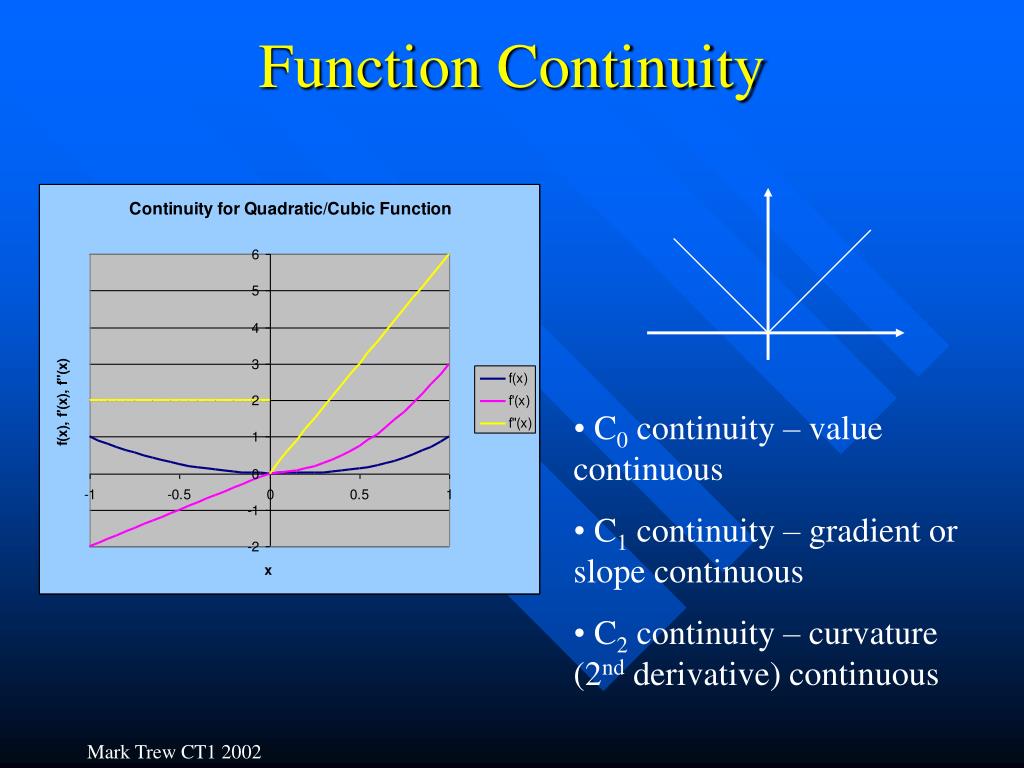 Function Continuity

Continuity for Quadratic/Cubic Function

f(x), f'(x), f''(x)

6
5
4
3
2
1
0
-1
-2

-1
-0.5
0
0.5
1

x

f(x)
f'(x)
f''(x)

• $C_0$ continuity – value continuous

• $C_1$ continuity – gradient or slope continuous

• $C_2$ continuity – curvature ($2^{nd}$ derivative) continuous

Mark Trew CT1 2002